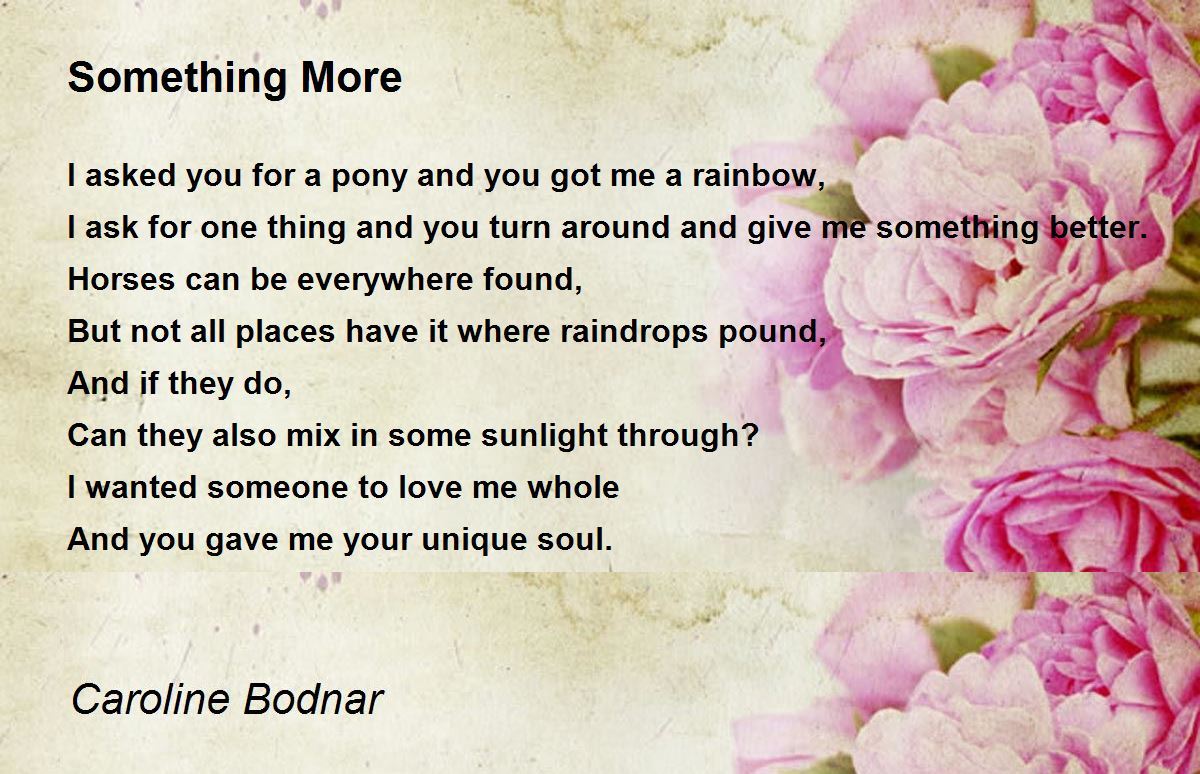 Something More

I asked you for a pony and you got me a rainbow,
I ask for one thing and you turn around and give me something better.
Horses can be everywhere found,
But not all places have it where raindrops pound,
And if they do,
Can they also mix in some sunlight through?
I wanted someone to love me whole
And you gave me your unique soul.

Caroline Bodnar